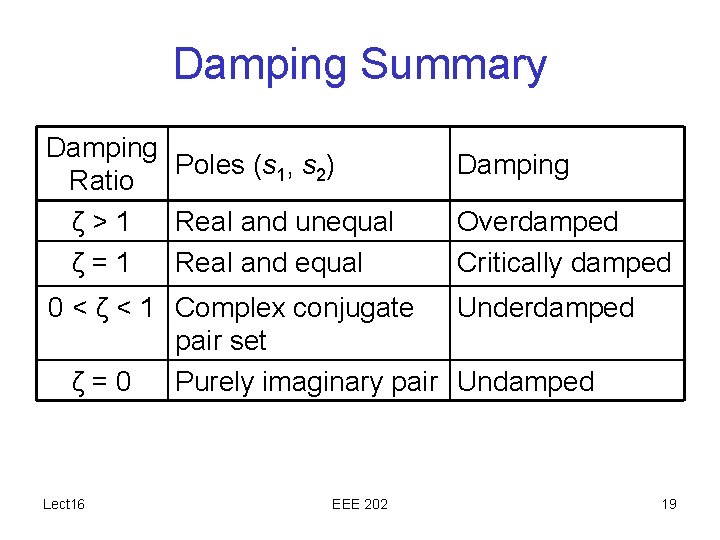 Damping Summary

| Damping Ratio | Poles ($s_1$, $s_2$) | Damping |
|---|---|---|
| $\zeta > 1$ | Real and unequal | Overdamped |
| $\zeta = 1$ | Real and equal | Critically damped |
| $0 < \zeta < 1$ | Complex conjugate pair set | Underdamped |
| $\zeta = 0$ | Purely imaginary pair | Undamped |

Lect16

EEE 202

19